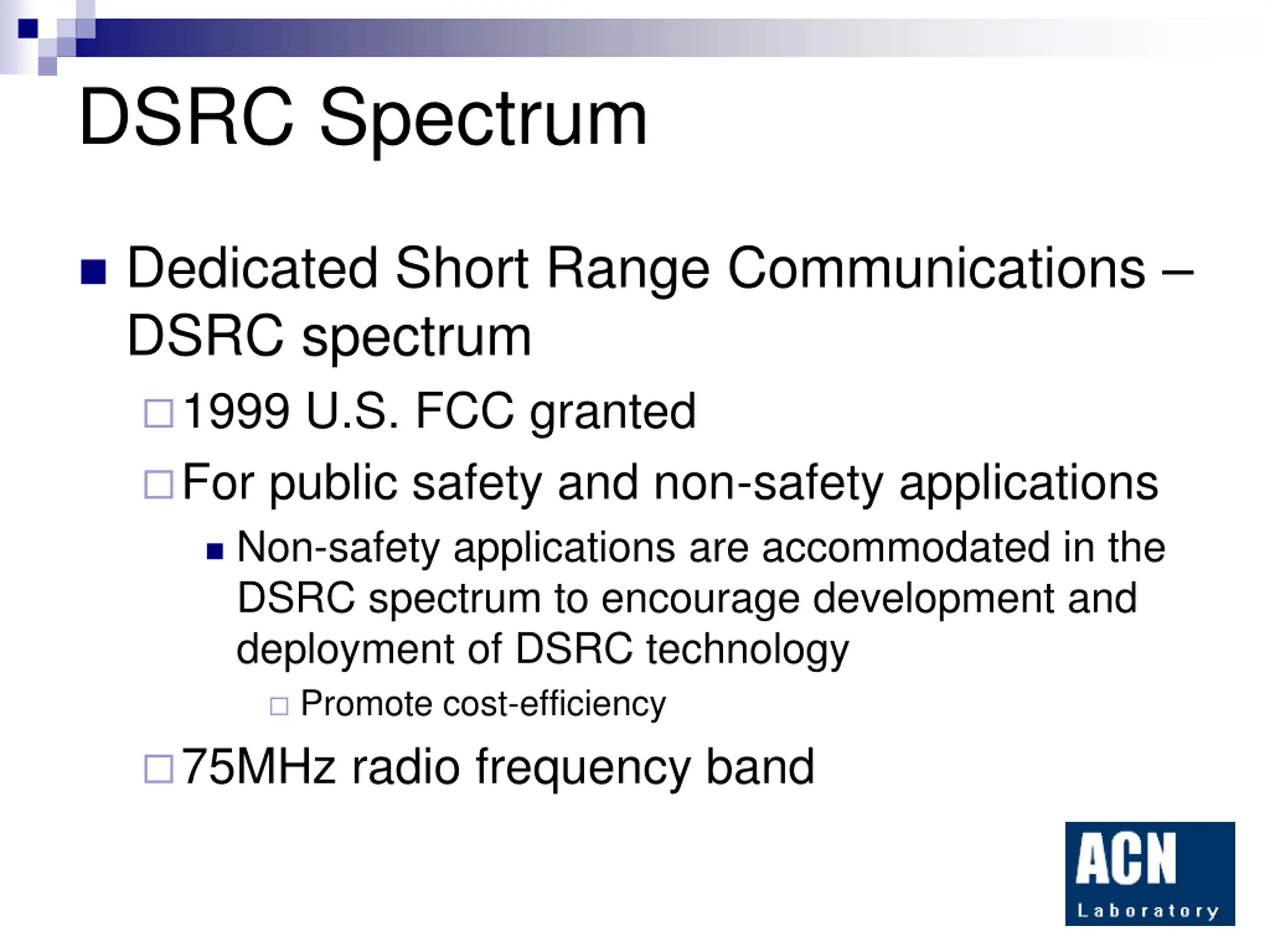 DSRC Spectrum

Dedicated Short Range Communications – DSRC spectrum

1999 U.S. FCC granted

For public safety and non-safety applications

Non-safety applications are accommodated in the DSRC spectrum to encourage development and deployment of DSRC technology

Promote cost-efficiency

75MHz radio frequency band

ACN
Laboratory